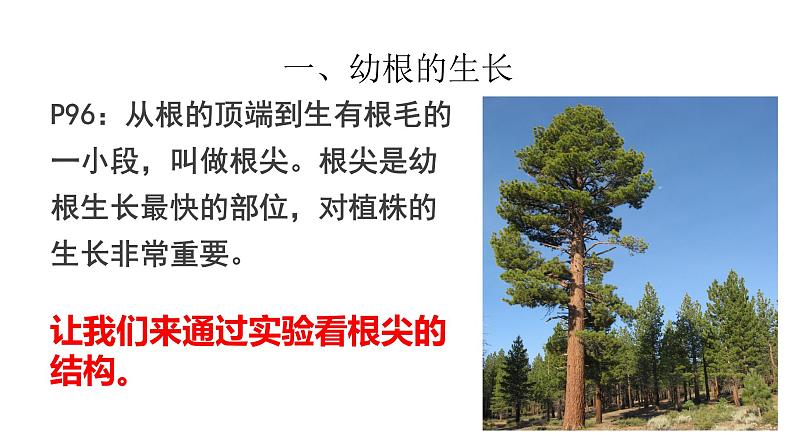 一、幼根的生长

P96：从根的顶端到生有根毛的一小段，叫做根尖。根尖是幼根生长最快的部位，对植株的生长非常重要。

让我们来通过实验看根尖的结构。